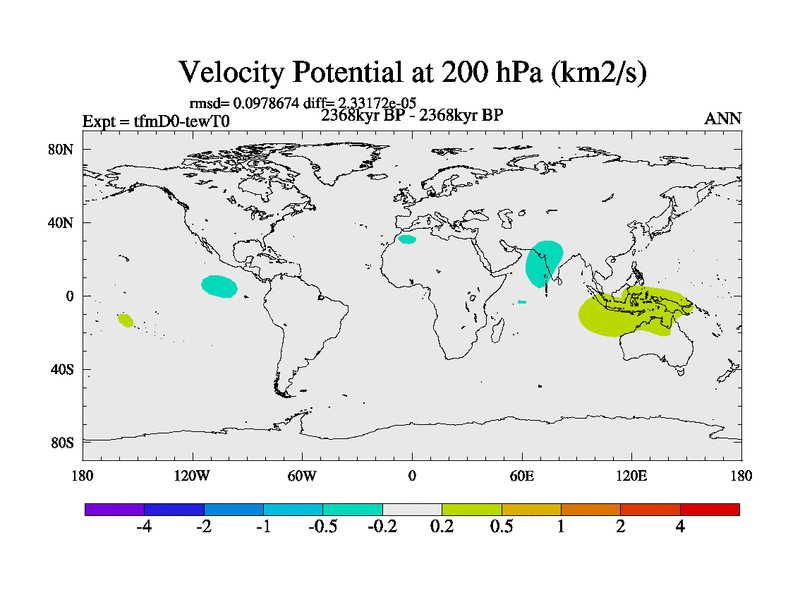 Velocity Potential at 200 hPa (km2/s)

rmsd= 0.0978674 diff= 2.33172e-05

Expt = tfmD0-tewT0

2368kyr BP - 2368kyr BP

ANN

80N

40N

0

40S

80S

180

120W

60W

0

60E

120E

180

-4

-2

-1

-0.5

-0.2

0.2

0.5

1

2

4